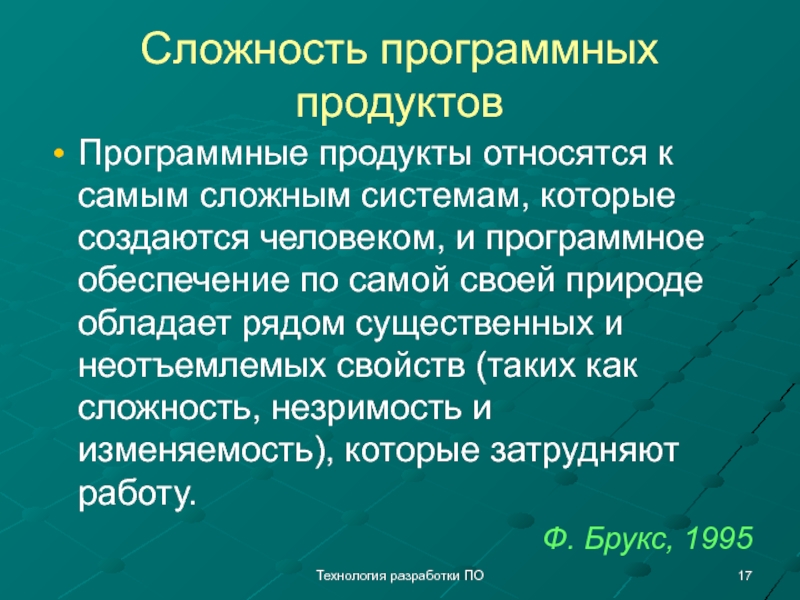 Сложность программных продуктов

• Программные продукты относятся к самым сложным системам, которые создаются человеком, и программное обеспечение по самой своей природе обладает рядом существенных и неотъемлемых свойств (таких как сложность, незримость и изменяемость), которые затрудняют работу.

Ф. Брукс, 1995

Технология разработки ПО

17